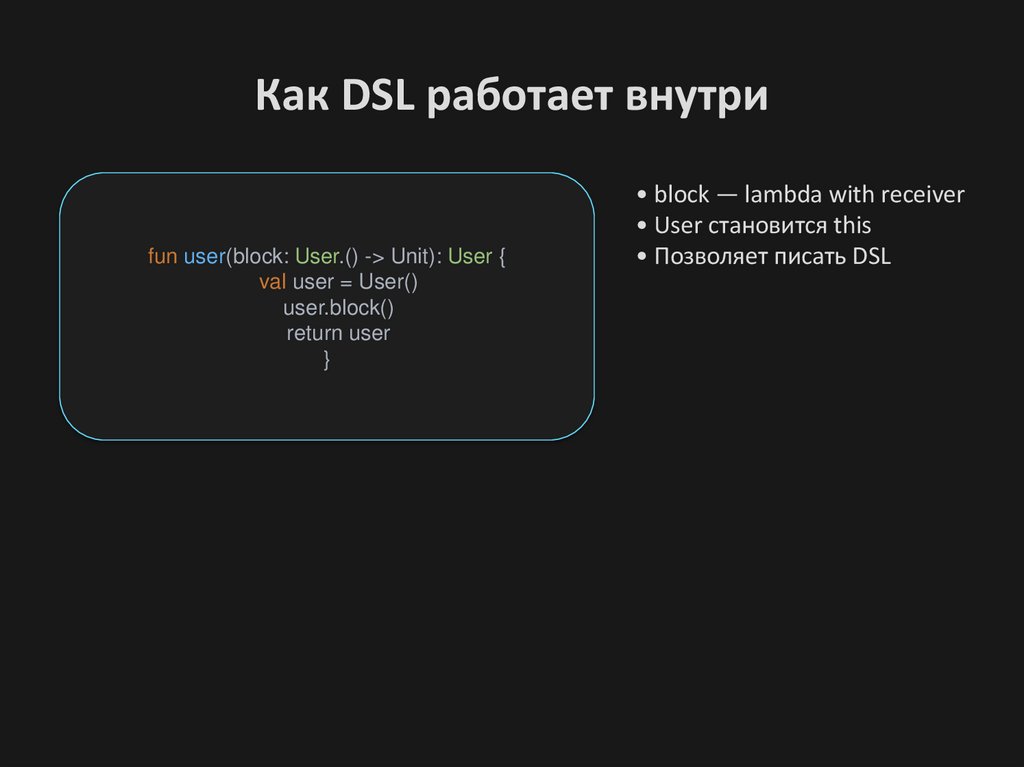 Как DSL работает внутри

fun user(block: User.() -> Unit): User {
val user = User()
user.block()
return user
}

• block — lambda with receiver
• User становится this
• Позволяет писать DSL